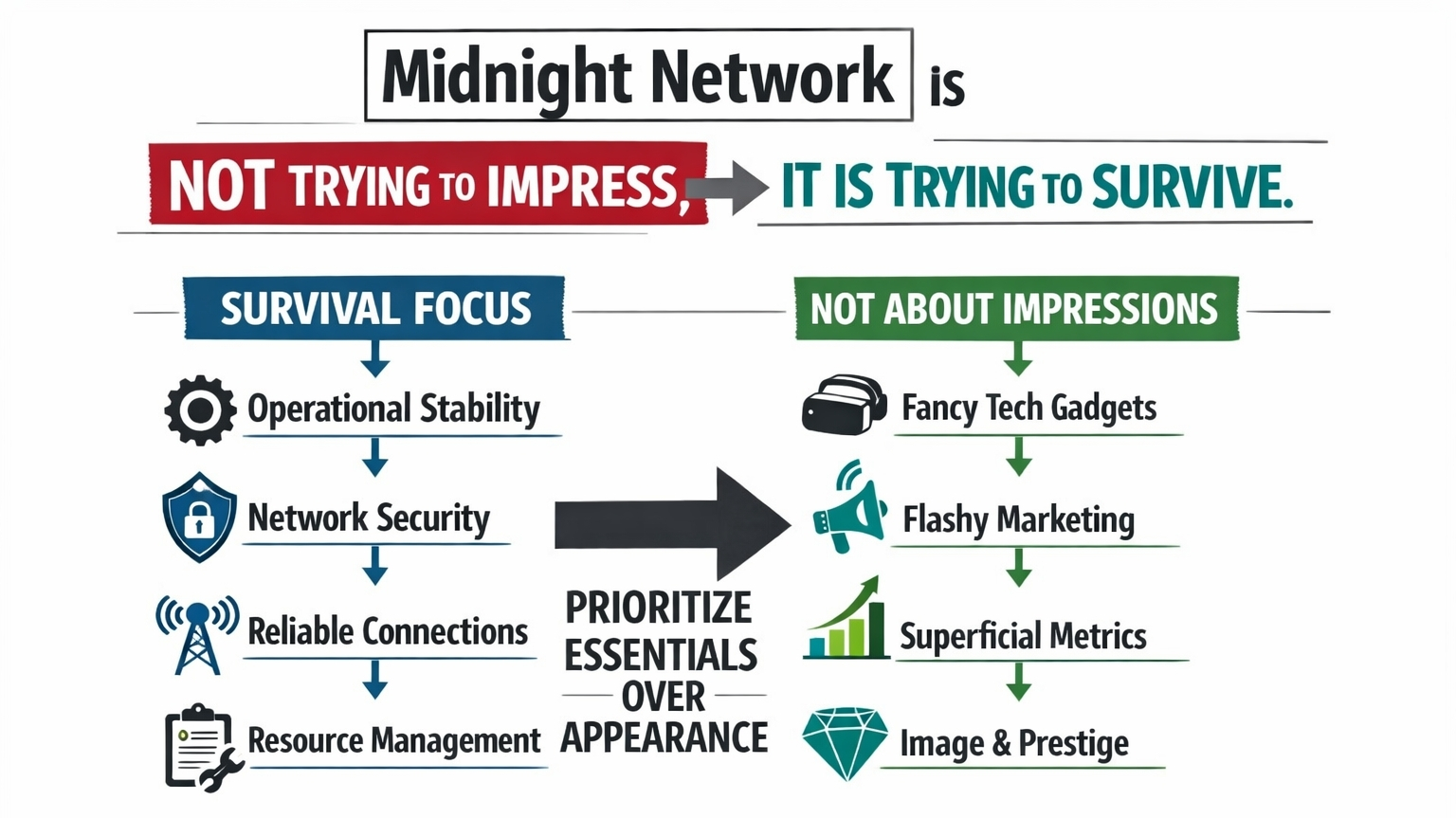 Midnight Network is

NOT TRYING TO IMPRESS, IT IS TRYING TO SURVIVE.

SURVIVAL FOCUS

Operational Stability

Network Security

Reliable Connections

Resource Management

PRIORITIZE ESSENTIALS OVER APPEARANCE

NOT ABOUT IMPRESSIONS

Fancy Tech Gadgets

Flashy Marketing

Superficial Metrics

Image & Prestige